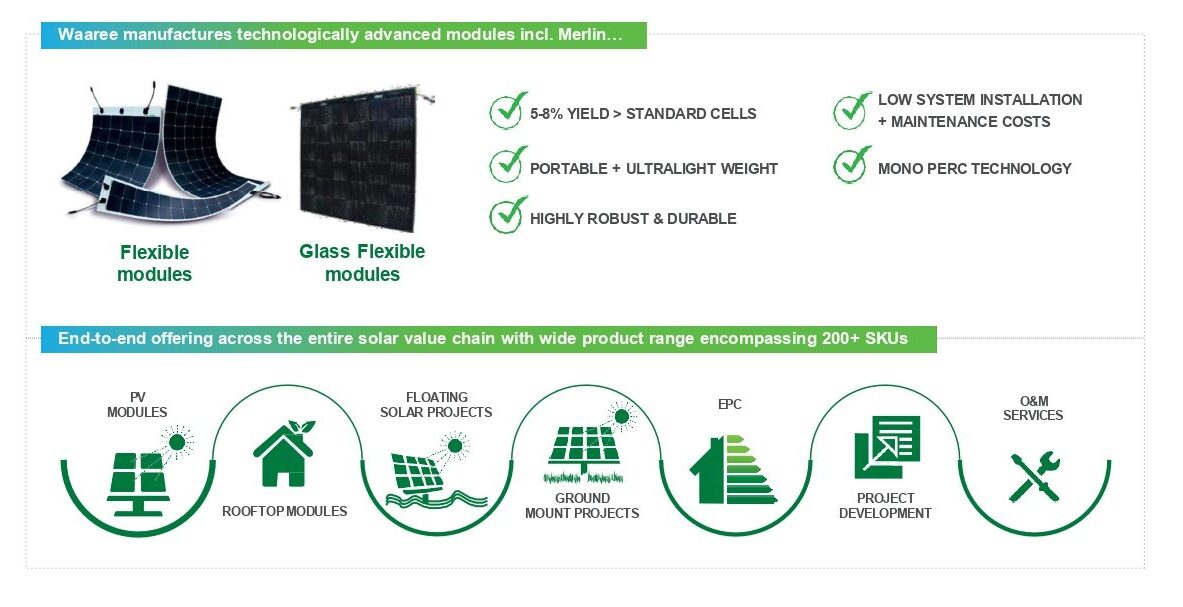 Waaree manufactures technologically advanced modules incl. Merlin...

Flexible modules

Glass Flexible modules

5-8% YIELD > STANDARD CELLS

PORTABLE + ULTRALIGHT WEIGHT

HIGHLY ROBUST & DURABLE

LOW SYSTEM INSTALLATION + MAINTENANCE COSTS

MONO PERC TECHNOLOGY

End-to-end offering across the entire solar value chain with wide product range encompassing 200+ SKUs

PV MODULES

ROOFTOP MODULES

FLOATING SOLAR PROJECTS

GROUND MOUNT PROJECTS

EPC

PROJECT DEVELOPMENT

O&M SERVICES